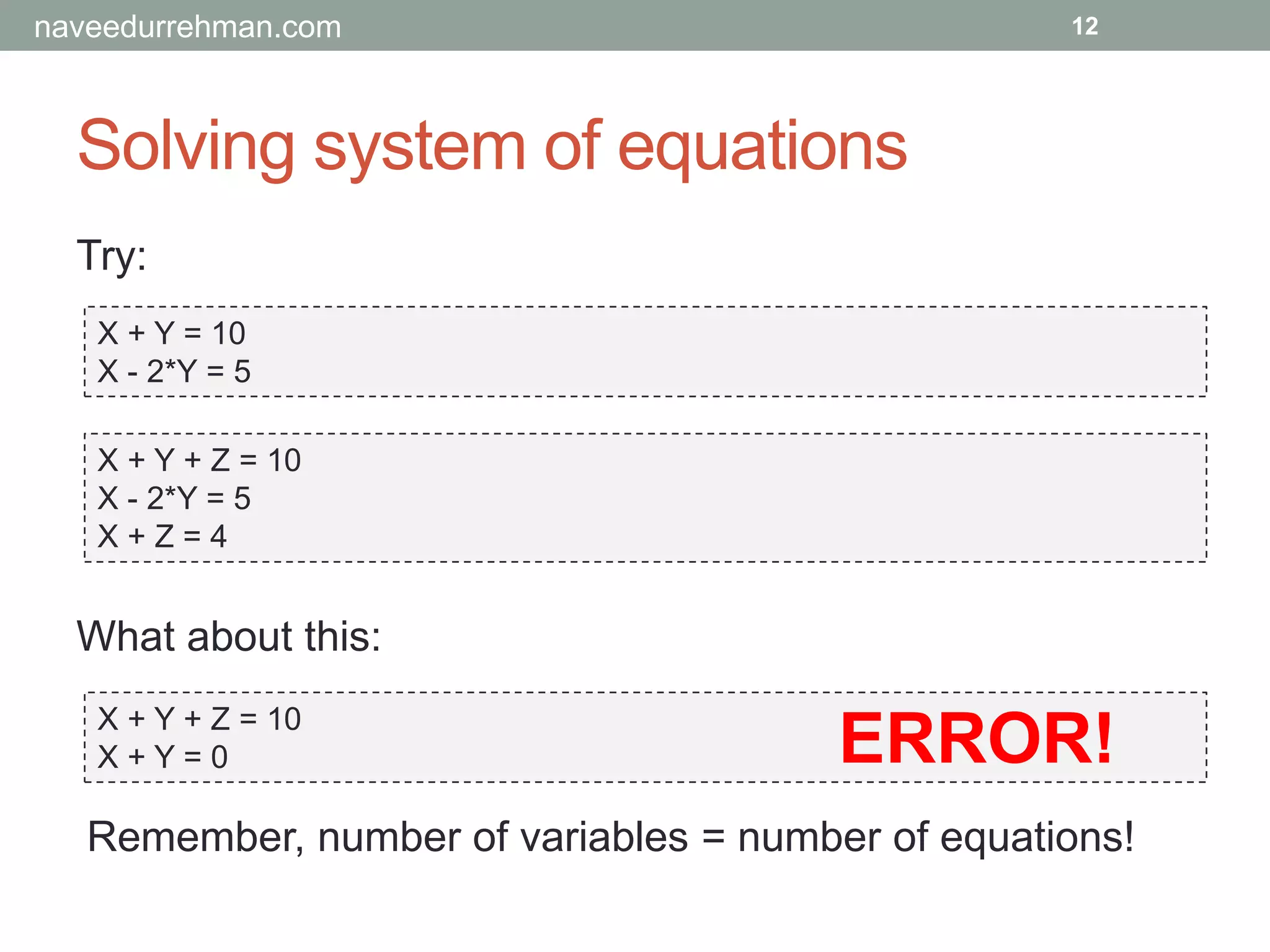 naveedurrehman.com 12

Solving system of equations

Try:

X + Y = 10
X - 2*Y = 5

X + Y + Z = 10
X - 2*Y = 5
X + Z = 4

What about this:

X + Y + Z = 10
X + Y = 0

ERROR!

Remember, number of variables = number of equations!